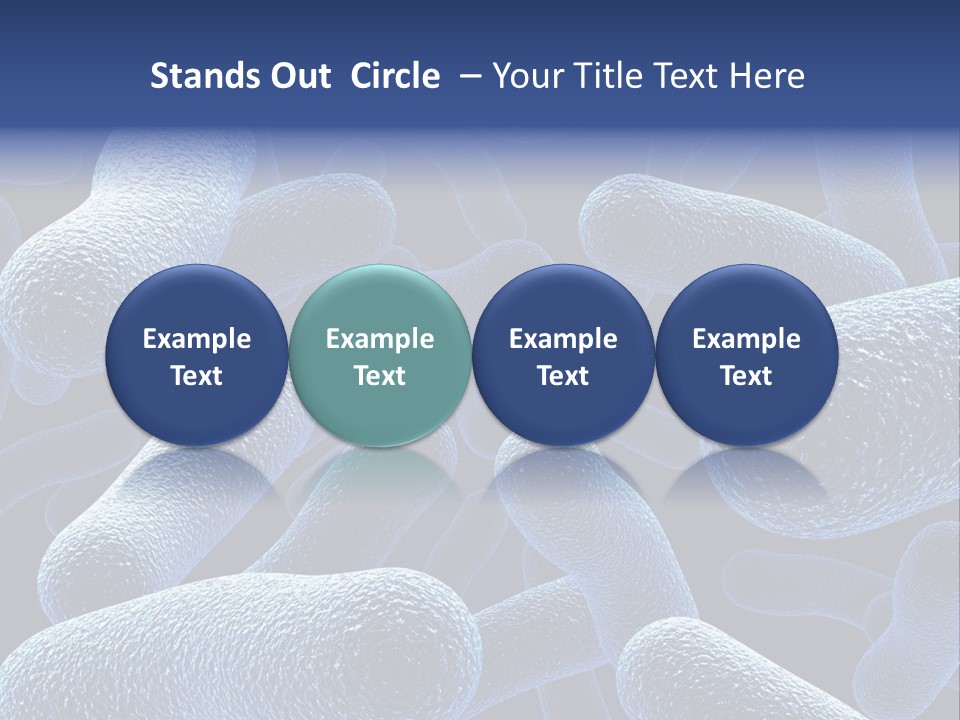 Stands Out  Circle  – Your Title Text Here

Example Text

Example Text

Example Text

Example Text